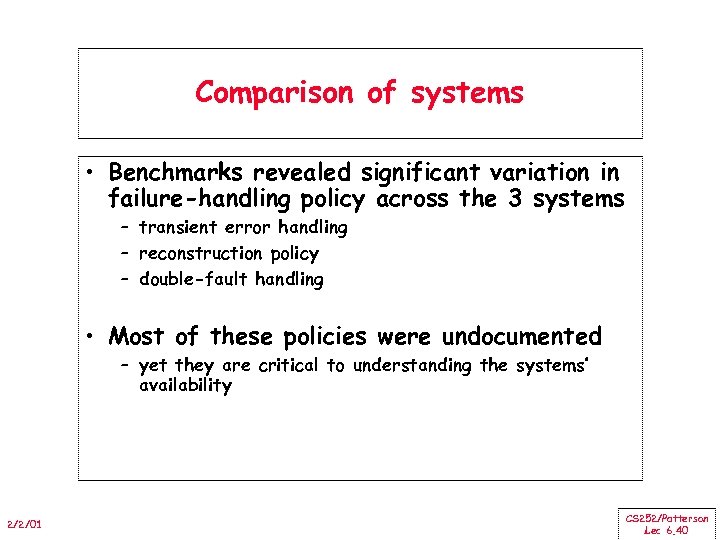 Comparison of systems

• Benchmarks revealed significant variation in failure-handling policy across the 3 systems
– transient error handling
– reconstruction policy
– double-fault handling

• Most of these policies were undocumented
– yet they are critical to understanding the systems' availability

2/2/01

CS252/Patterson
Lec 6.40